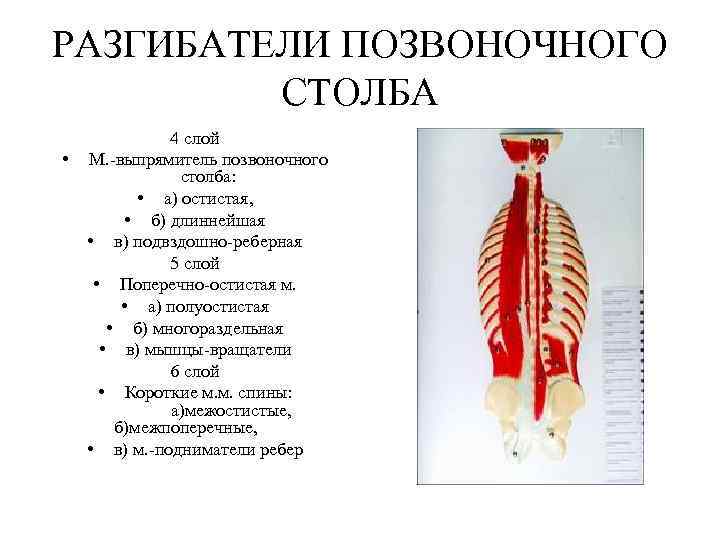 РАЗГИБАТЕЛИ ПОЗВОНОЧНОГО СТОЛБА

4 слой

• М.-выпрямитель позвоночного столба:

• а) остистая,

• б) длиннейшая

• в) подвздошно-реберная

5 слой

• Поперечно-остистая м.

• а) полуостистая

• б) многораздельная

• в) мышцы-вращатели

6 слой

• Короткие м.м. спины: а)межостистые, б)межпоперечные,

• в) м.-подниматели ребер